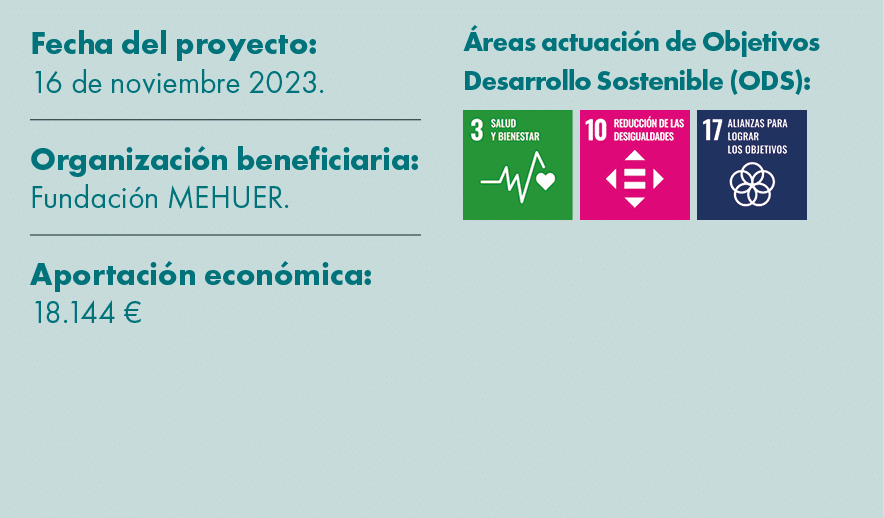 Fecha del proyecto:
16 de noviembre 2023.

Organización beneficiaria:
Fundación MEHUER.

Aportación económica:
18.144 €

Áreas actuación de Objetivos Desarrollo Sostenible (ODS):

3 SALUD Y BIENESTAR

10 REDUCCIÓN DE LAS DESIGUALDADES

17 ALIANZAS PARA LOGRAR LOS OBJETIVOS